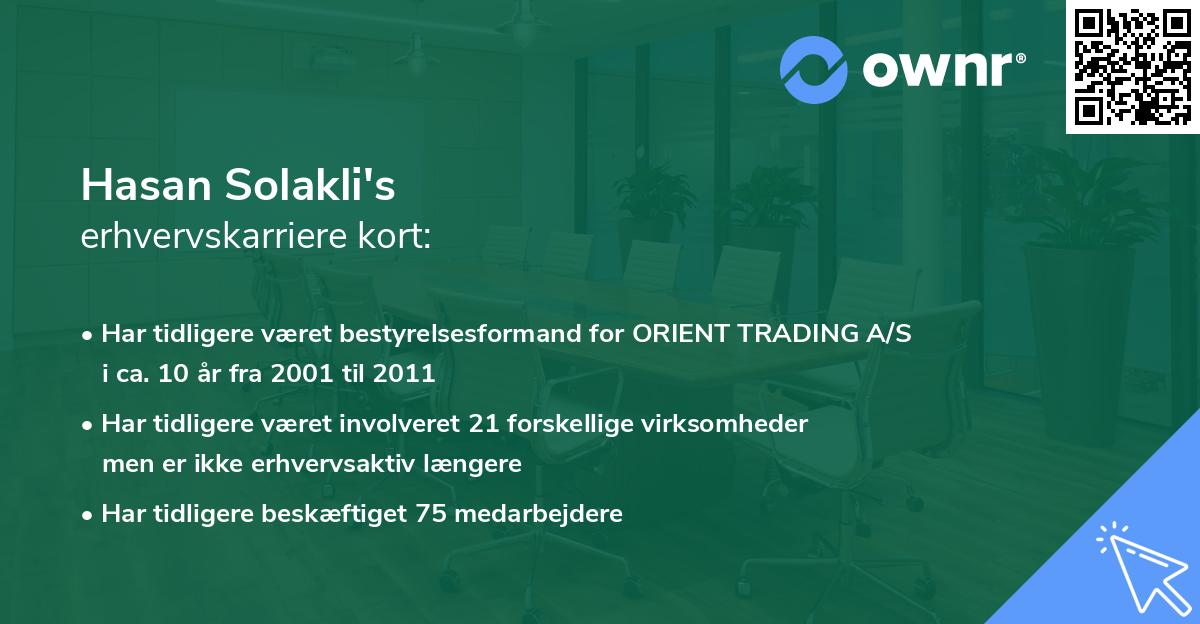 ownr®

Hasan Solakli's
erhvervskarriere kort:

• Har tidligere været bestyrelsesformand for ORIENT TRADING A/S i ca. 10 år fra 2001 til 2011

• Har tidligere været involveret 21 forskellige virksomheder men er ikke erhvervsaktiv længere

• Har tidligere beskæftiget 75 medarbejdere